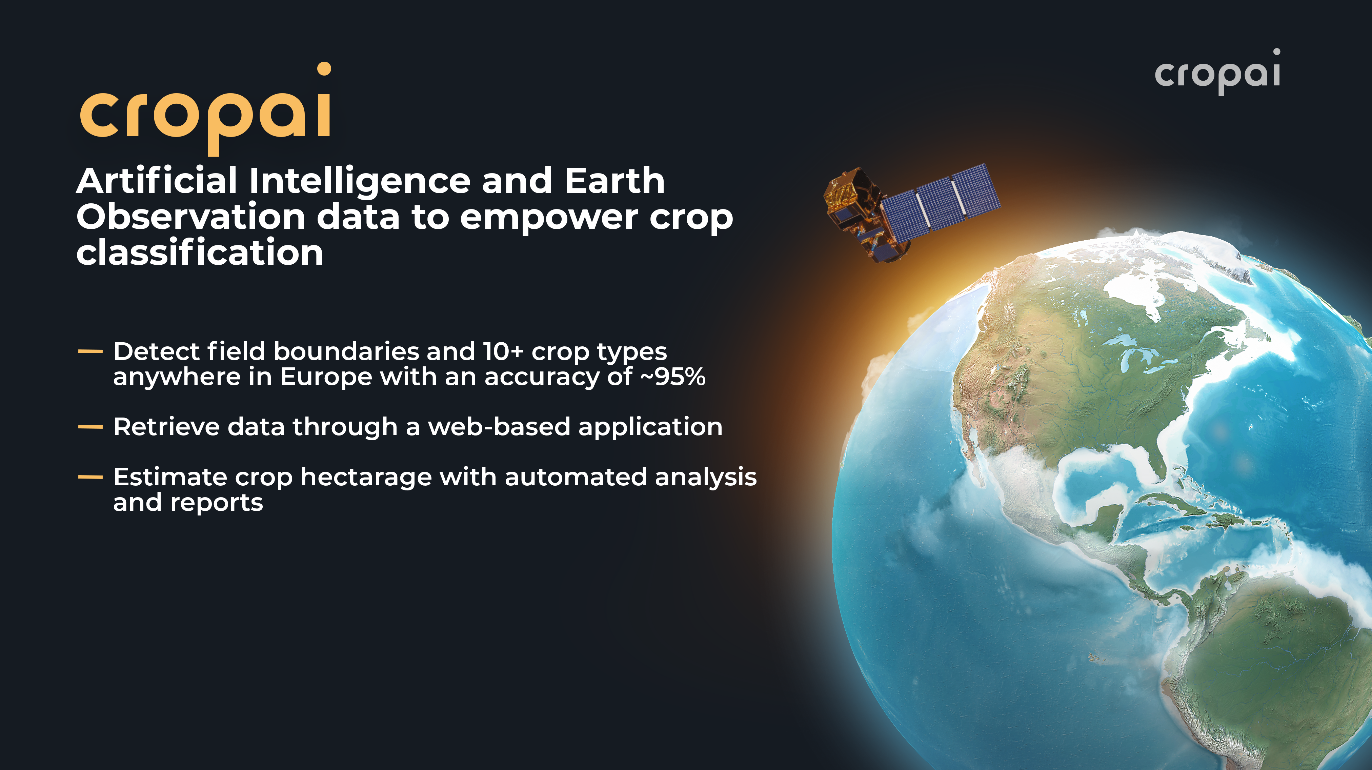 cropai

cropai

Artificial Intelligence and Earth Observation data to empower crop classification

— Detect field boundaries and 10+ crop types anywhere in Europe with an accuracy of ~95%

— Retrieve data through a web-based application

— Estimate crop hectarage with automated analysis and reports